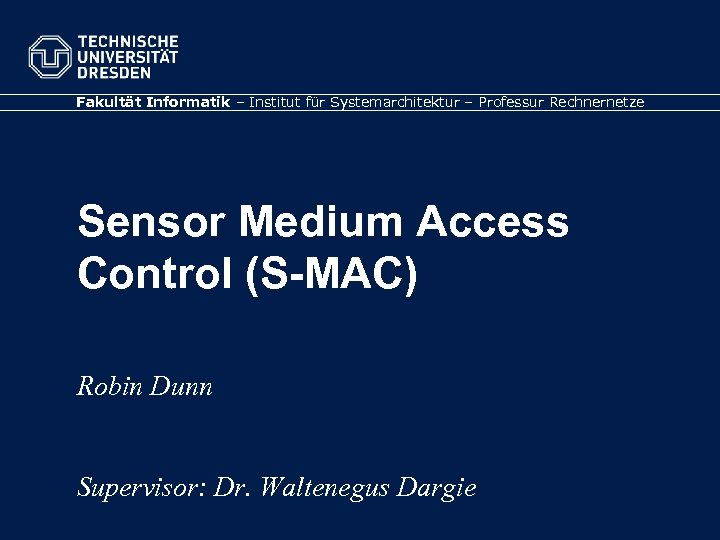 TECHNISCHE UNIVERSITÄT DRESDEN

Fakultät Informatik – Institut für Systemarchitektur – Professur Rechnernetze

Sensor Medium Access Control (S-MAC)

Robin Dunn

Supervisor: Dr. Waltenegus Dargie